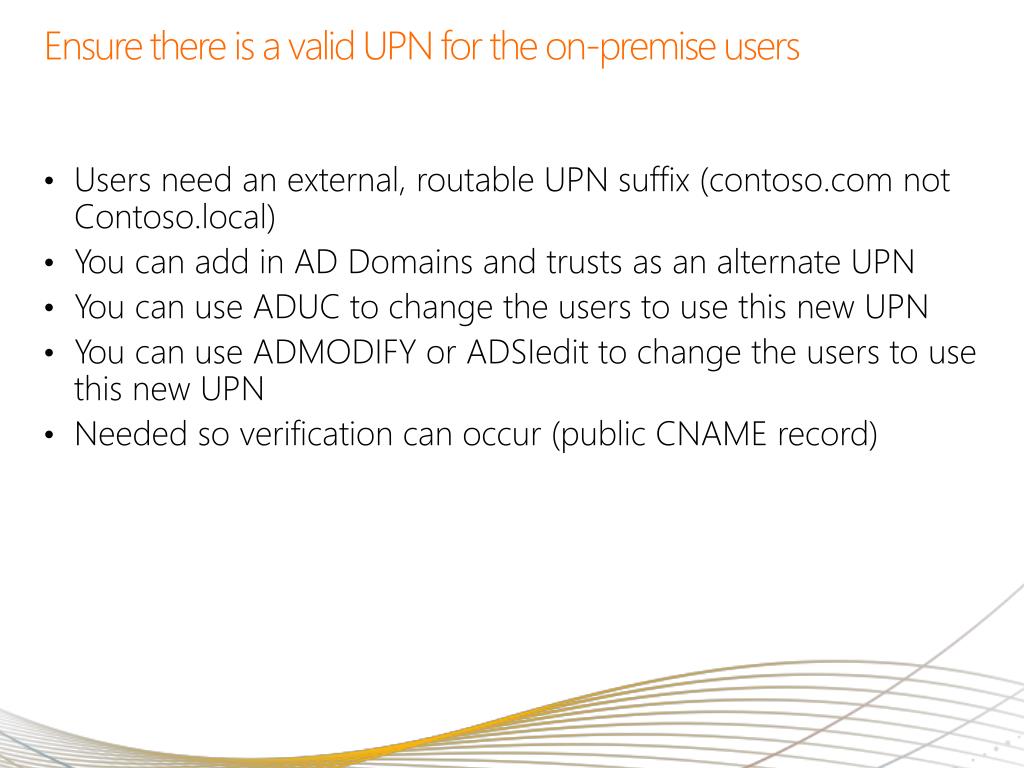 Ensure there is a valid UPN for the on-premise users

• Users need an external, routable UPN suffix (contoso.com not Contoso.local)
• You can add in AD Domains and trusts as an alternate UPN
• You can use ADUC to change the users to use this new UPN
• You can use ADMODIFY or ADSIedit to change the users to use this new UPN
• Needed so verification can occur (public CNAME record)